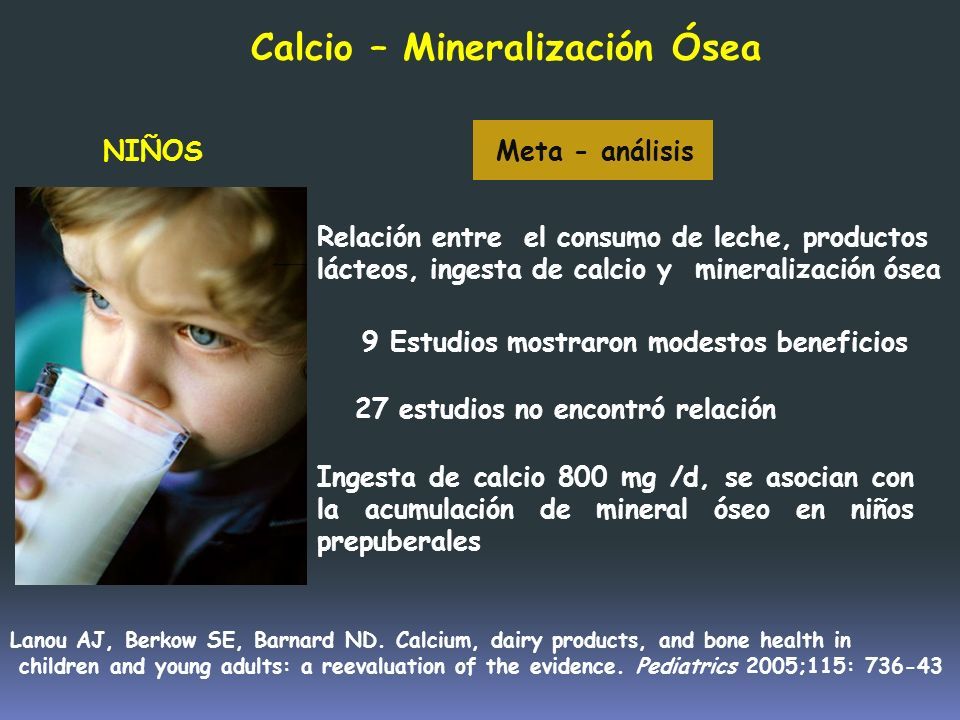 Calcio – Mineralización Ósea

NIÑOS

Meta - análisis

Relación entre el consumo de leche, productos lácteos, ingesta de calcio y mineralización ósea

9 Estudios mostraron modestos beneficios

27 estudios no encontró relación

Ingesta de calcio 800 mg /d, se asocian con la acumulación de mineral óseo en niños prepuberales

Lanou AJ, Berkow SE, Barnard ND. Calcium, dairy products, and bone health in children and young adults: a reevaluation of the evidence. Pediatrics 2005;115: 736-43